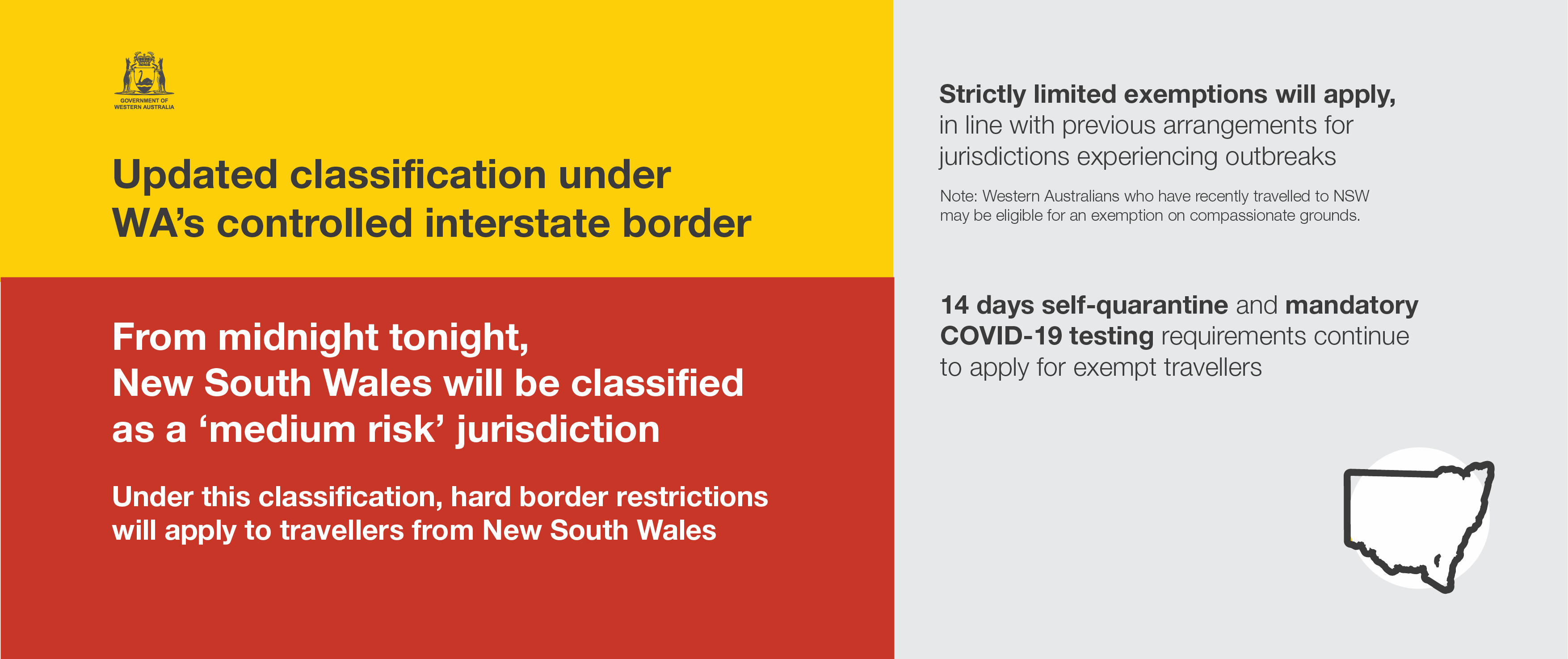 GOVERNMENT OF WESTERN AUSTRALIA

Updated classification under WA's controlled interstate border

From midnight tonight, New South Wales will be classified as a 'medium risk' jurisdiction

Under this classification, hard border restrictions will apply to travellers from New South Wales

Strictly limited exemptions will apply, in line with previous arrangements for jurisdictions experiencing outbreaks

Note: Western Australians who have recently travelled to NSW may be eligible for an exemption on compassionate grounds.

14 days self-quarantine and mandatory COVID-19 testing requirements continue to apply for exempt travellers